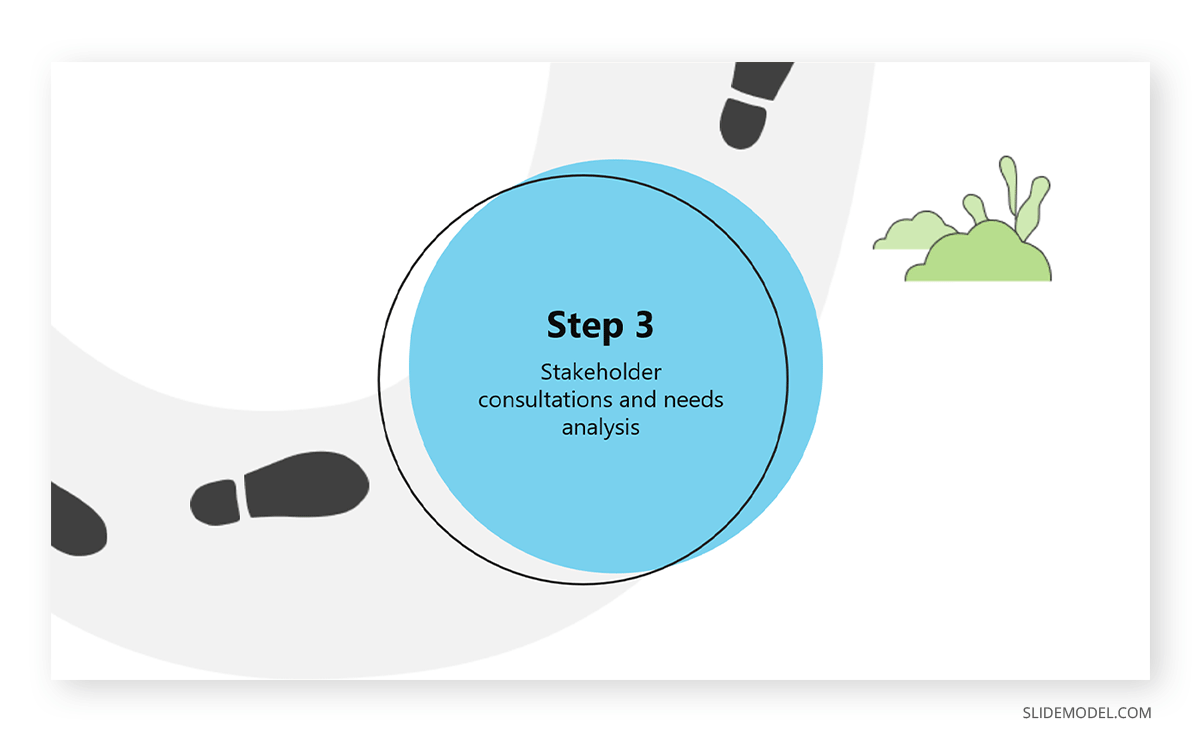 Step 3

Stakeholder consultations and needs analysis

SLIDEMODEL.COM